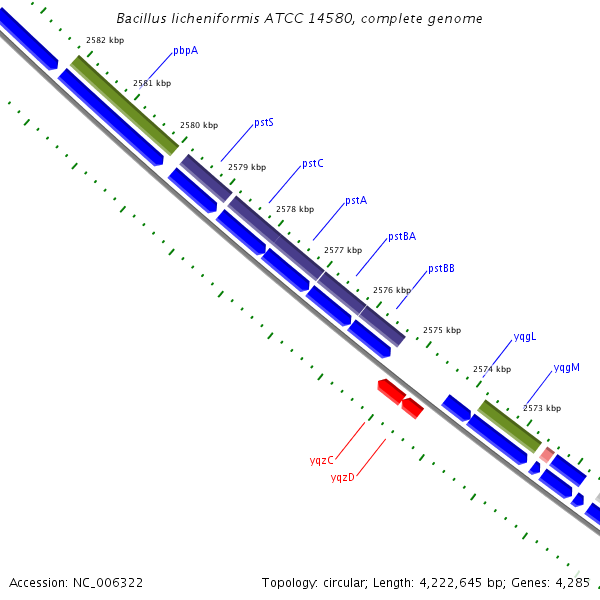 Bacillus licheniformis ATCC 14580, complete genome

2582 kbp
pbpA
2581 kbp
2580 kbp
pstS
2579 kbp
pstC
2578 kbp
pstA
2577 kbp
pstBA
2576 kbp
pstBB
2575 kbp
yqgL
2574 kbp
yqgM
2573 kbp
yqzC
yqzD

Accession: NC_006322

Topology: circular; Length: 4,222,645 bp; Genes: 4,285